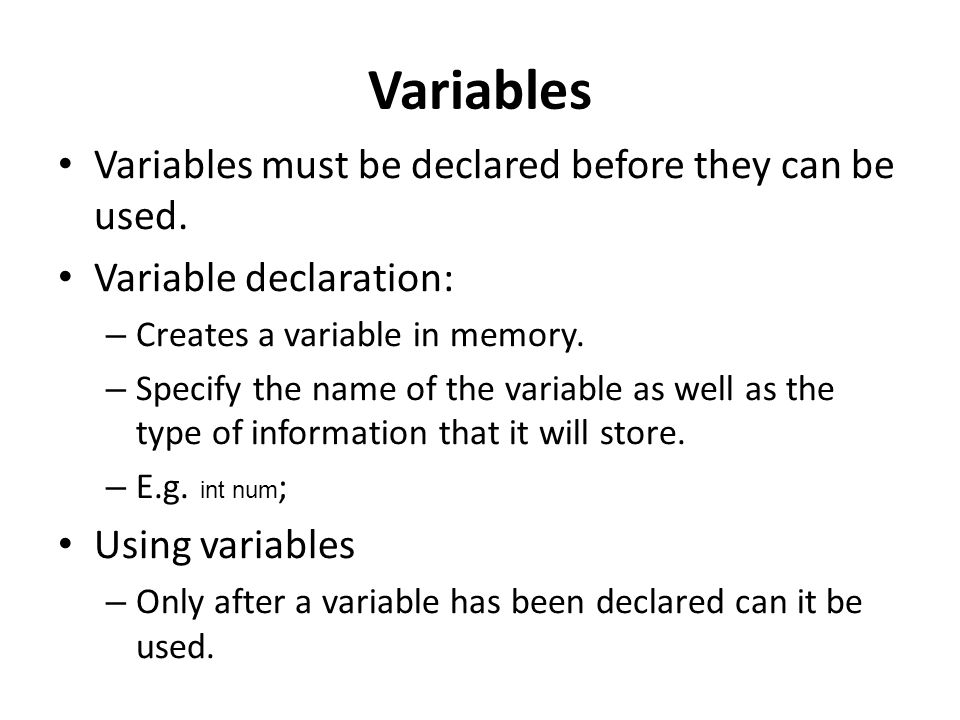 Variables

• Variables must be declared before they can be used.
• Variable declaration:
– Creates a variable in memory.
– Specify the name of the variable as well as the type of information that it will store.
– E.g. int num;
• Using variables
– Only after a variable has been declared can it be used.